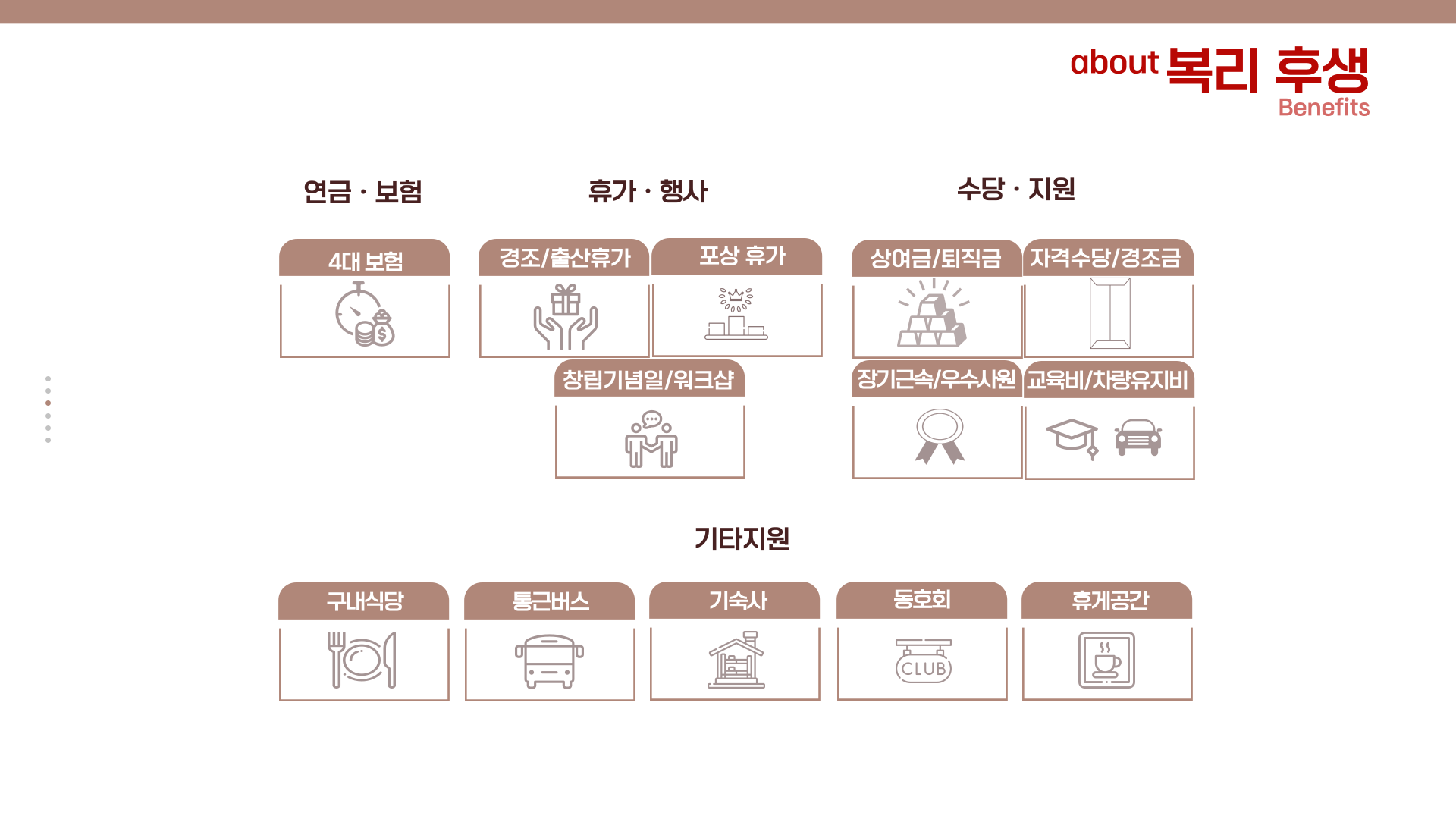 about 복리 후생
Benefits

연금 · 보험

4대 보험

휴가 · 행사

경조/출산휴가

포상 휴가

창립기념일/워크샵

수당 · 지원

상여금/퇴직금

자격수당/경조금

장기근속/우수사원

교육비/차량유지비

기타지원

구내식당

통근버스

기숙사

동호회

CLUB

휴게공간